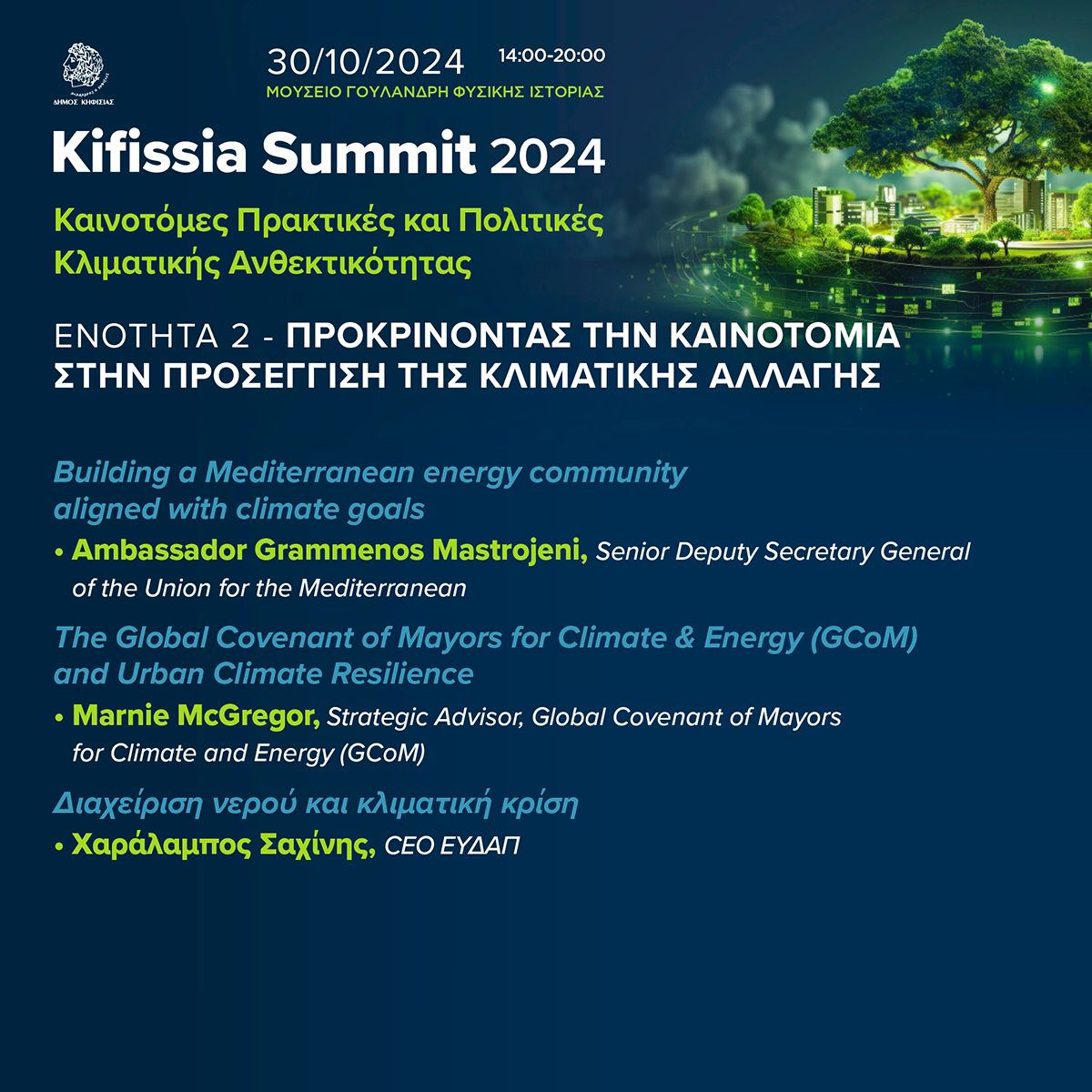 ΔΗΜΟΣ ΚΗΦΙΣΙΑΣ

30/10/2024 14:00-20:00
ΜΟΥΣΕΙΟ ΓΟΥΛΑΝΔΡΗ ΦΥΣΙΚΗΣ ΙΣΤΟΡΙΑΣ

Kifissia Summit 2024

Καινοτόμες Πρακτικές και Πολιτικές Κλιματικής Ανθεκτικότητας

ΕΝΟΤΗΤΑ 2 - ΠΡΟΚΡΙΝΟΝΤΑΣ ΤΗΝ ΚΑΙΝΟΤΟΜΙΑ ΣΤΗΝ ΠΡΟΣΕΓΓΙΣΗ ΤΗΣ ΚΛΙΜΑΤΙΚΗΣ ΑΛΛΑΓΗΣ

Building a Mediterranean energy community aligned with climate goals

• Ambassador Grammenos Mastrojeni, Senior Deputy Secretary General of the Union for the Mediterranean

The Global Covenant of Mayors for Climate & Energy (GCoM) and Urban Climate Resilience

• Marnie McGregor, Strategic Advisor, Global Covenant of Mayors for Climate and Energy (GCoM)

Διαχείριση νερού και κλιματική κρίση

• Χαράλαμπος Σαχίνης, CEO ΕΥΔΑΠ